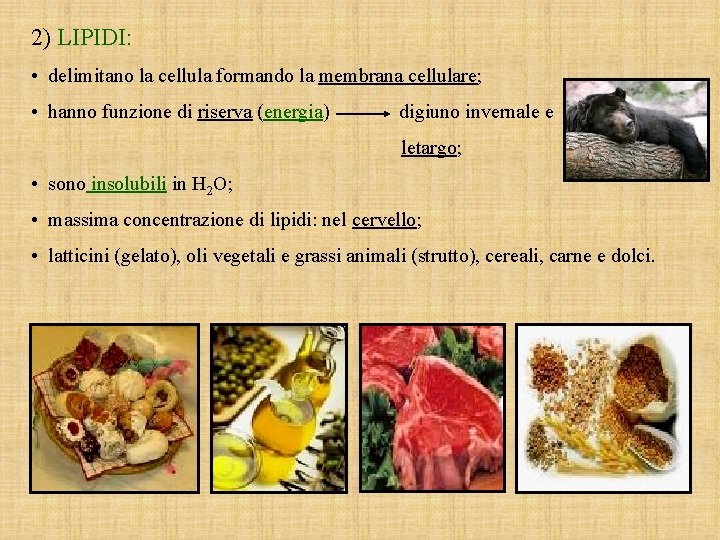 2) LIPIDI:

• delimitano la cellula formando la membrana cellulare;

• hanno funzione di riserva (energia) ⟶ digiuno invernale e letargo;

• sono insolubili in $H_2O$;

• massima concentrazione di lipidi: nel cervello;

• latticini (gelato), oli vegetali e grassi animali (strutto), cereali, carne e dolci.